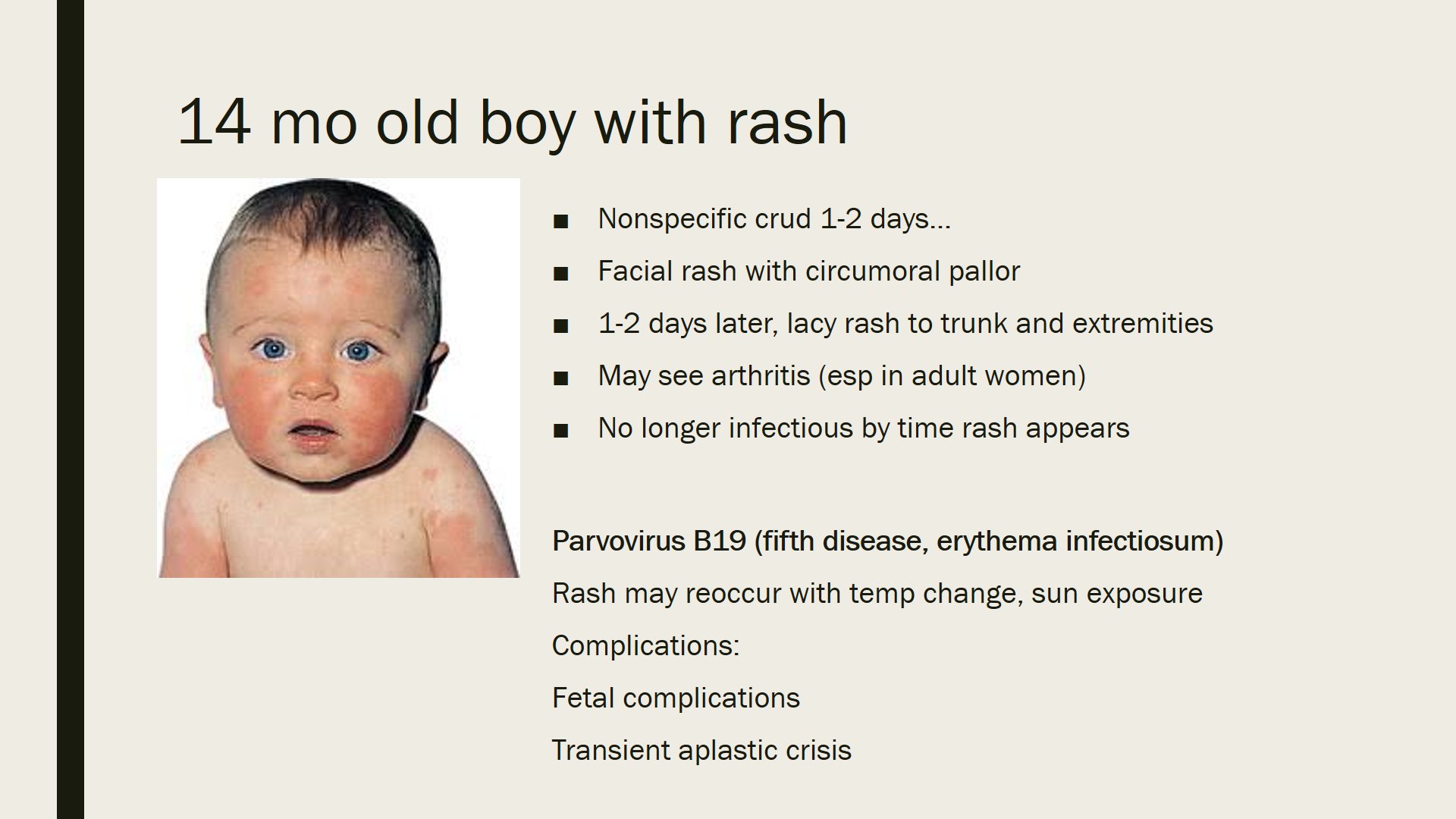 14 mo old boy with rash

■ Nonspecific crud 1-2 days…
■ Facial rash with circumoral pallor
■ 1-2 days later, lacy rash to trunk and extremities
■ May see arthritis (esp in adult women)
■ No longer infectious by time rash appears

Parvovirus B19 (fifth disease, erythema infectiosum)

Rash may reoccur with temp change, sun exposure

Complications:

Fetal complications

Transient aplastic crisis